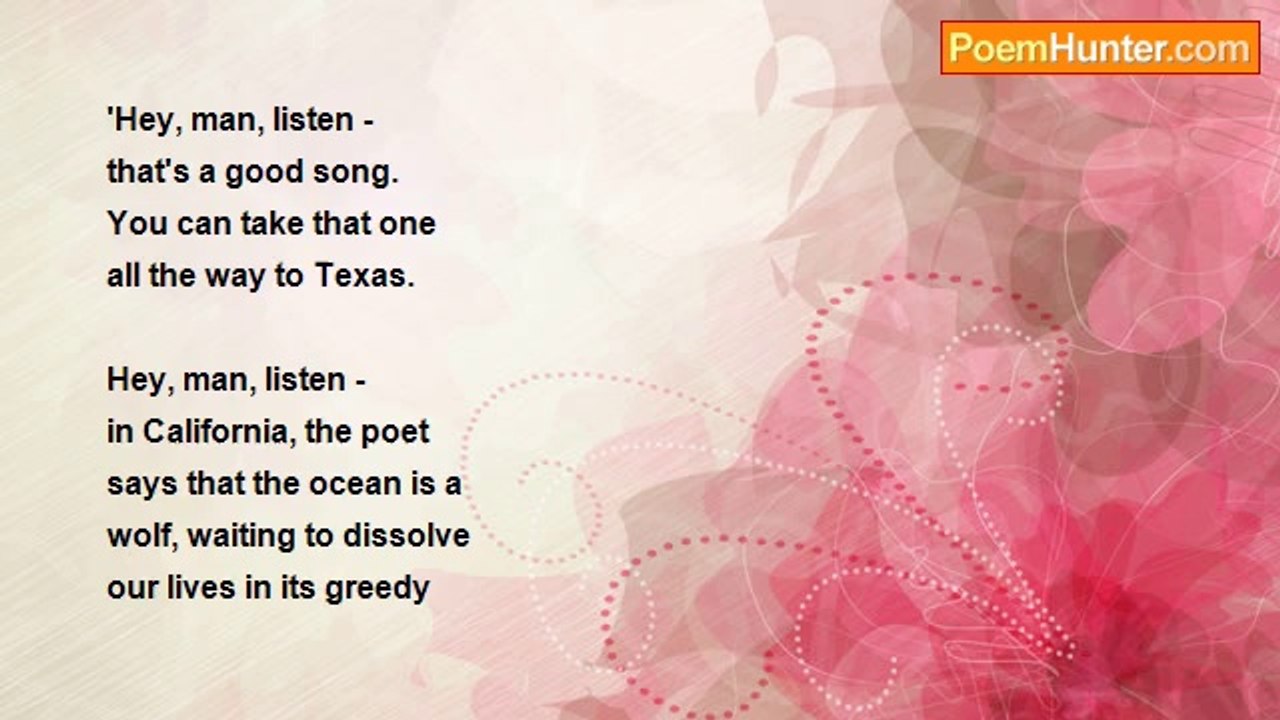 PoemHunter.com

'Hey, man, listen -
that's a good song.
You can take that one
all the way to Texas.

Hey, man, listen -
in California, the poet
says that the ocean is a
wolf, waiting to dissolve
our lives in its greedy